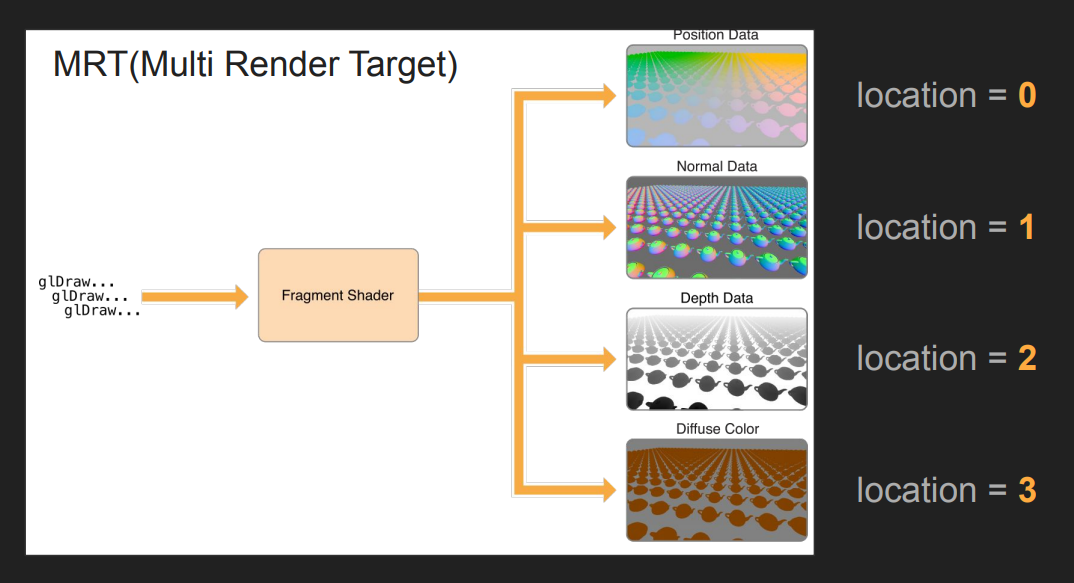 MRT(Multi Render Target)

glDraw...
glDraw...
glDraw...

Fragment Shader

Position Data

Normal Data

Depth Data

Diffuse Color

location = 0

location = 1

location = 2

location = 3